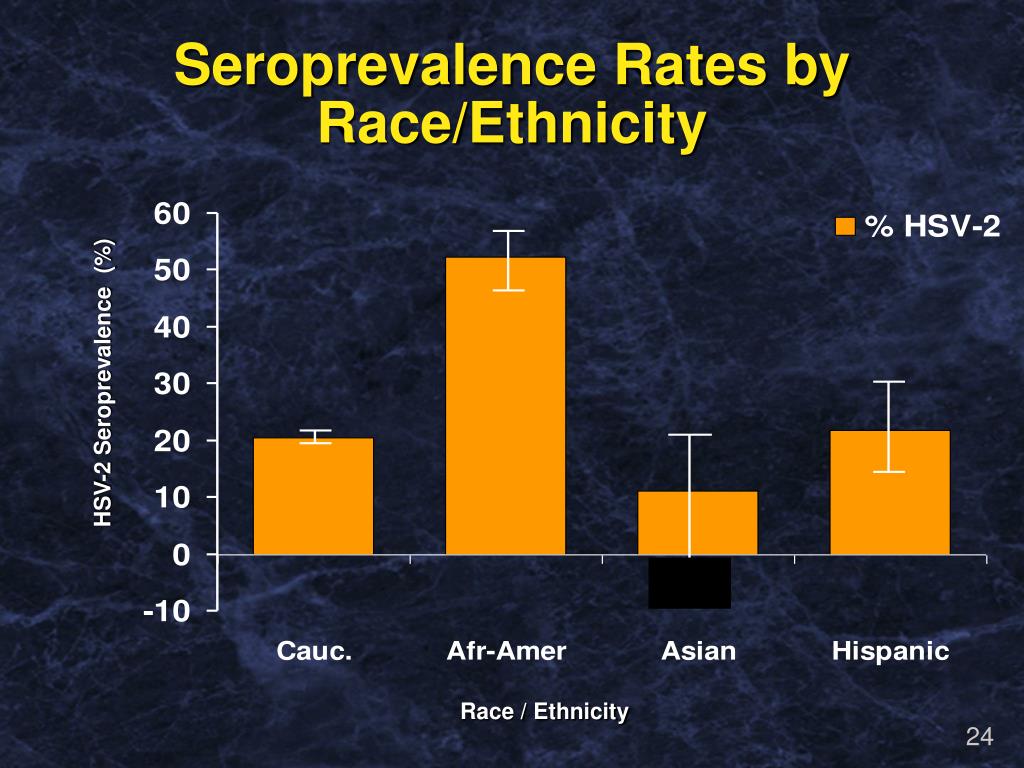 Seroprevalence Rates by Race/Ethnicity

HSV-2 Seroprevalence (%)

60
50
40
30
20
10
0
-10

% HSV-2

Cauc.
Afr-Amer
Asian
Hispanic

Race / Ethnicity

24